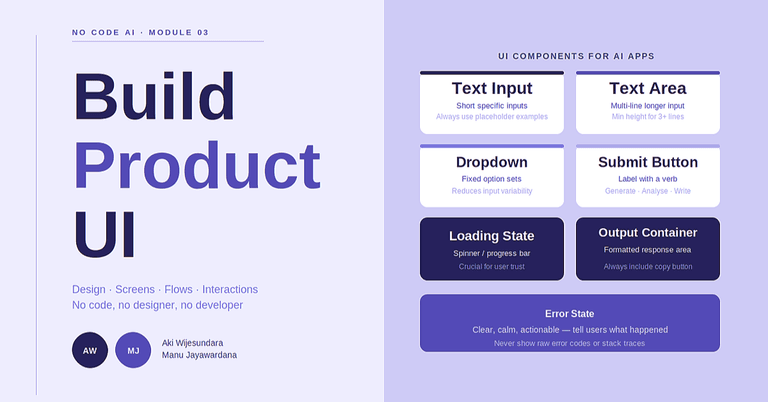 NO CODE AI · MODULE 03

Build Product UI

Design · Screens · Flows · Interactions
No code, no designer, no developer

AW MJ Aki Wijesundara
Manu Jayawardana

UI COMPONENTS FOR AI APPS

Text Input
Short specific inputs
Always use placeholder examples

Text Area
Multi-line longer input
Min height for 3+ lines

Dropdown
Fixed option sets
Reduces input variability

Submit Button
Label with a verb
Generate · Analyse · Write

Loading State
Spinner / progress bar
Crucial for user trust

Output Container
Formatted response area
Always include copy button

Error State
Clear, calm, actionable — tell users what happened
Never show raw error codes or stack traces